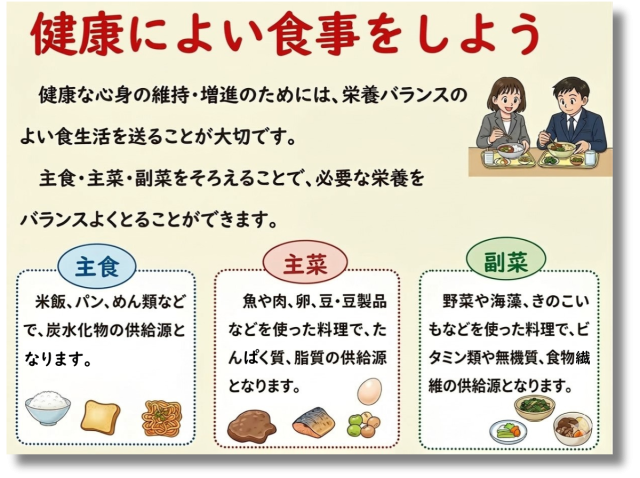 健康によい食事をしよう

健康な心身の維持・増進のためには、栄養バランスのよい食生活を送ることが大切です。

主食・主菜・副菜をそろえることで、必要な栄養をバランスよくとることができます。

主食

米飯、パン、めん類などで、炭水化物の供給源となります。

主菜

魚や肉、卵、豆・豆製品などを使った料理で、たんぱく質、脂質の供給源となります。

副菜

野菜や海藻、きのこいもなどを使った料理で、ビタミン類や無機質、食物繊維の供給源となります。